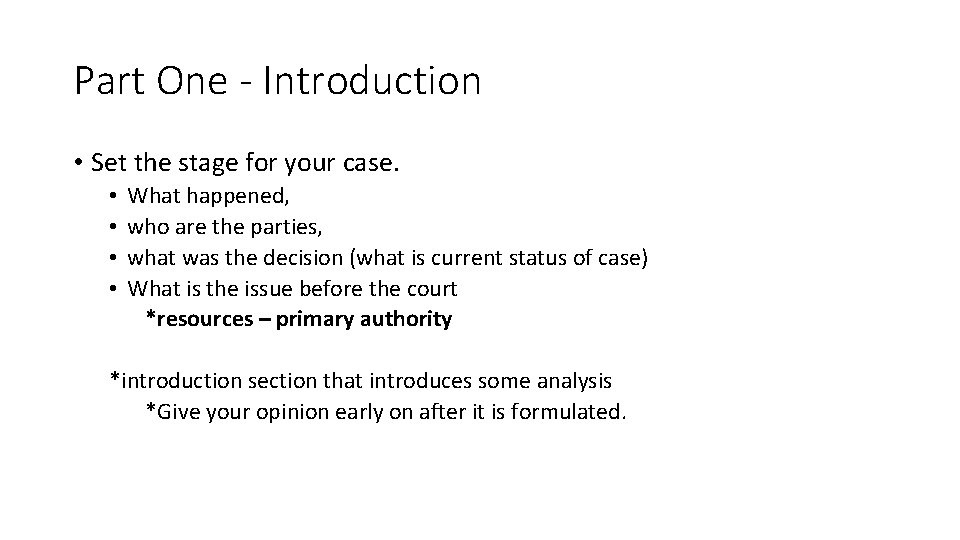 Part One - Introduction

• Set the stage for your case.
  • What happened,
  • who are the parties,
  • what was the decision (what is current status of case)
  • What is the issue before the court
    *resources – primary authority

*introduction section that introduces some analysis
  *Give your opinion early on after it is formulated.